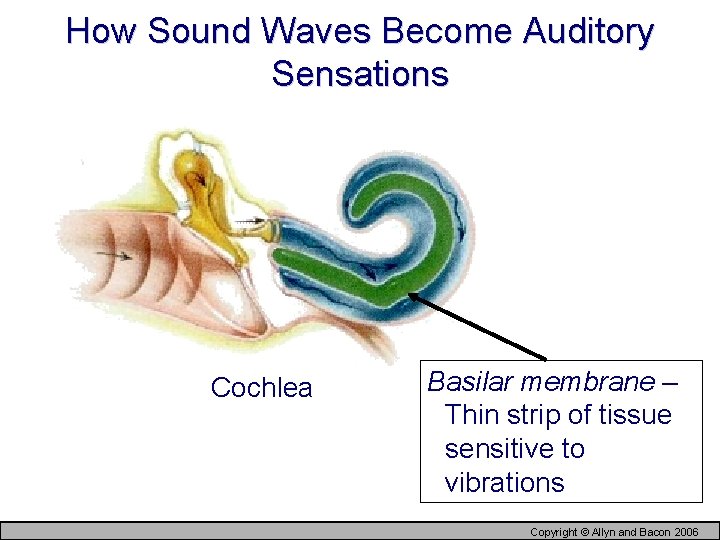 How Sound Waves Become Auditory Sensations

Cochlea

Basilar membrane – Thin strip of tissue sensitive to vibrations

Copyright © Allyn and Bacon 2006